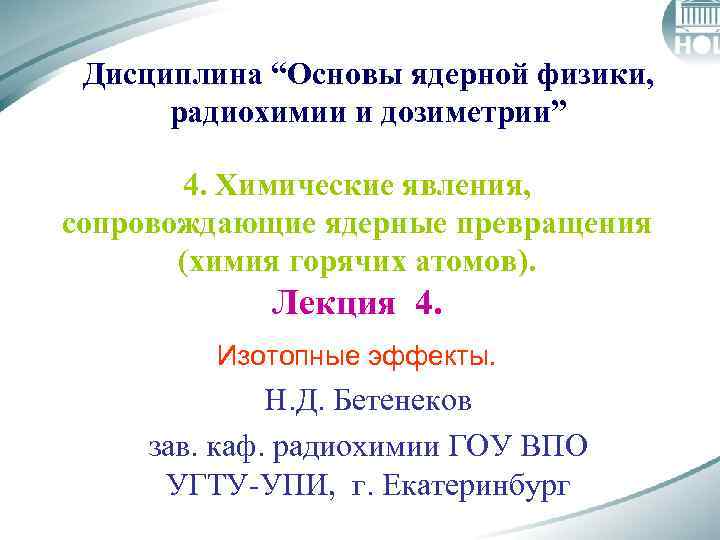 НОЦ

Дисциплина “Основы ядерной физики, радиохимии и дозиметрии”

4. Химические явления, сопровождающие ядерные превращения (химия горячих атомов).

Лекция 4.

Изотопные эффекты.

Н.Д. Бетенеков

зав. каф. радиохимии ГОУ ВПО УГТУ-УПИ, г. Екатеринбург